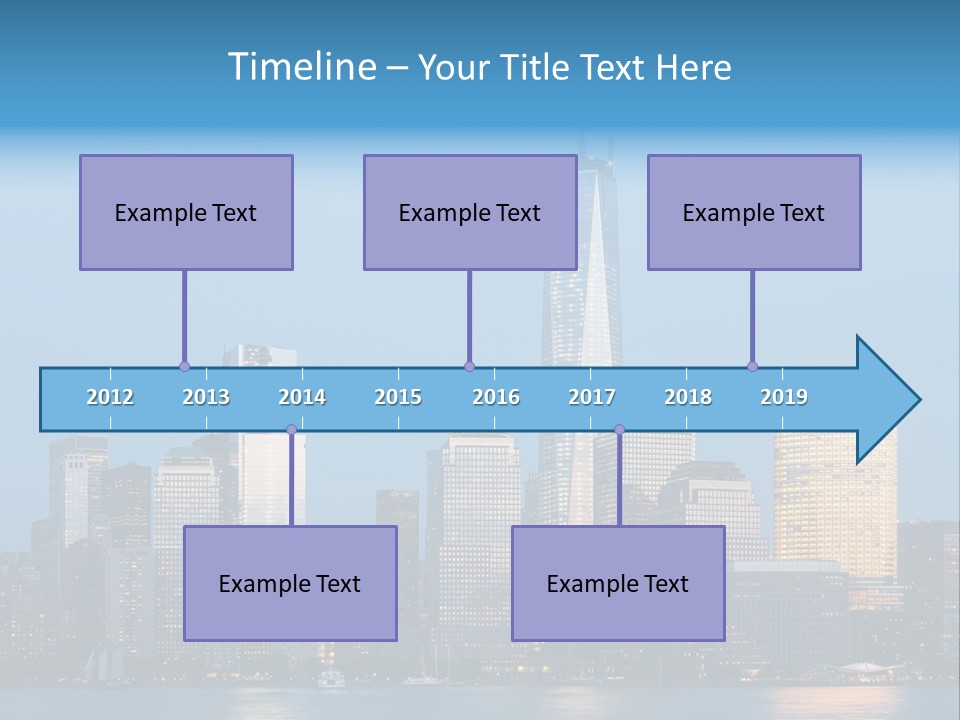 Timeline – Your Title Text Here

Example Text

Example Text

Example Text

2012 2013 2014 2015 2016 2017 2018 2019

Example Text

Example Text